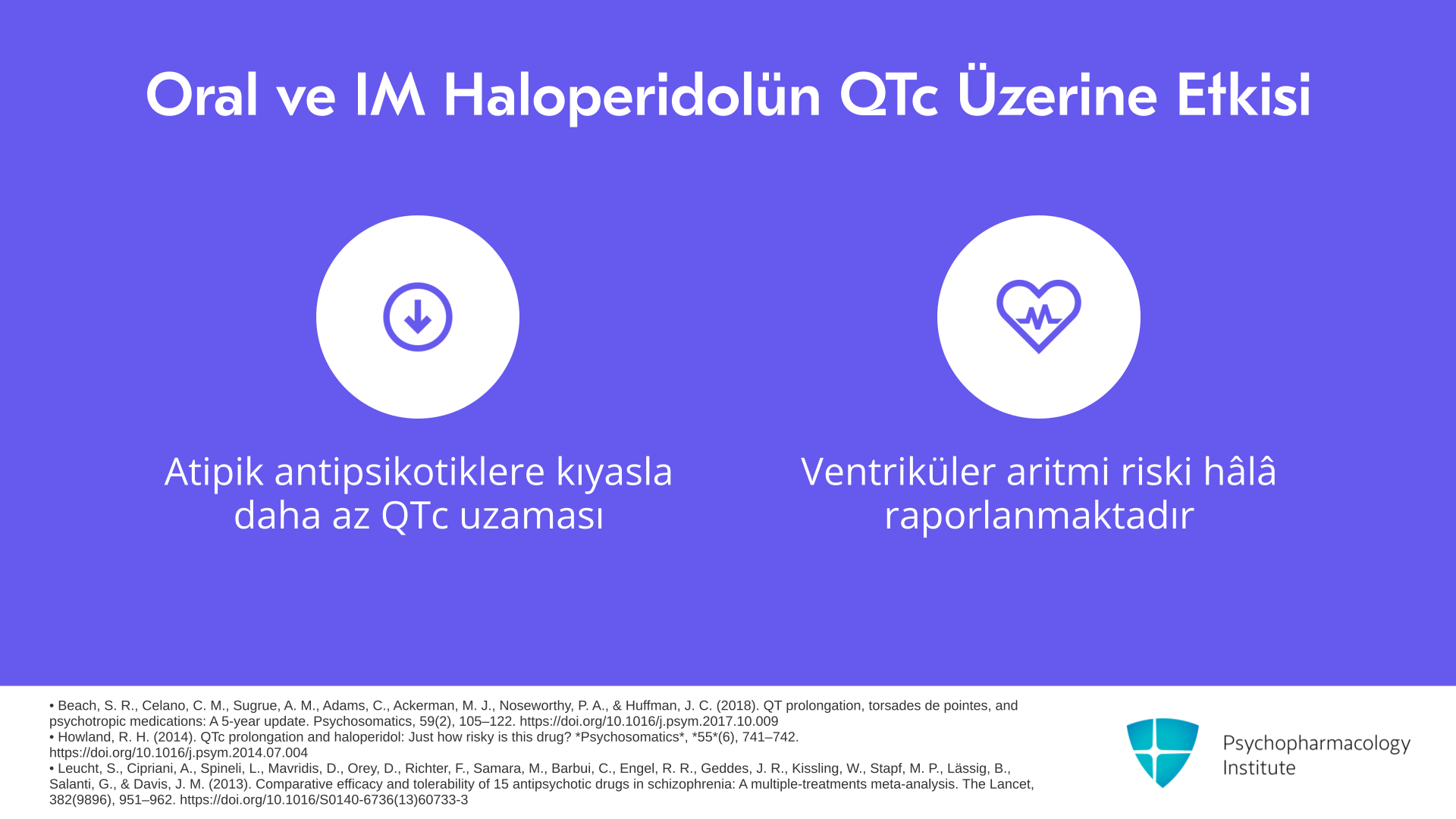 Oral ve IM Haloperidolün QTc Üzerine Etkisi

Atipik antipsikotiklere kıyasla daha az QTc uzaması

Ventriküler aritmi riski hâlâ raporlanmaktadır

• Beach, S. R., Celano, C. M., Sugrue, A. M., Adams, C., Ackerman, M. J., Noseworthy, P. A., & Huffman, J. C. (2018). QT prolongation, torsades de pointes, and psychotropic medications: A 5-year update. Psychosomatics, 59(2), 105–122. https://doi.org/10.1016/j.psym.2017.10.009
• Howland, R. H. (2014). QTc prolongation and haloperidol: Just how risky is this drug? *Psychosomatics*, *55*(6), 741–742. https://doi.org/10.1016/j.psym.2014.07.004
• Leucht, S., Cipriani, A., Spineli, L., Mavridis, D., Orey, D., Richter, F., Samara, M., Barbui, C., Engel, R. R., Geddes, J. R., Kissling, W., Stapf, M. P., Lässig, B., Salanti, G., & Davis, J. M. (2013). Comparative efficacy and tolerability of 15 antipsychotic drugs in schizophrenia: A multiple-treatments meta-analysis. The Lancet, 382(9896), 951–962. https://doi.org/10.1016/S0140-6736(13)60733-3

Psychopharmacology
Institute